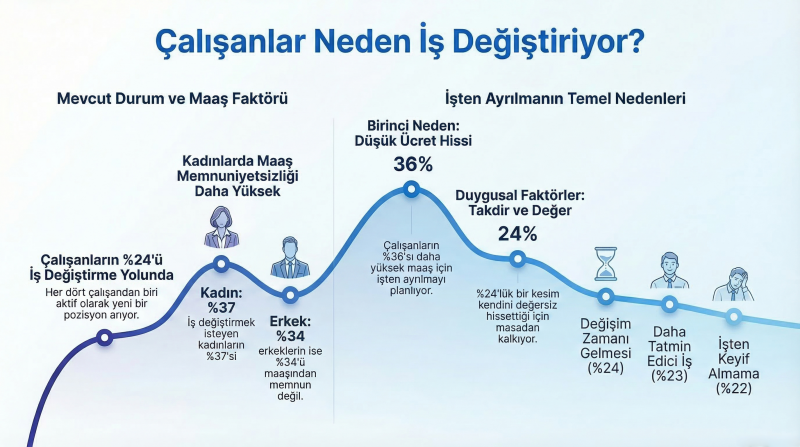 Çalışanlar Neden İş Değiştiriyor?

Mevcut Durum ve Maaş Faktörü

Çalışanların %24'ü İş Değiştirme Yolunda

Her dört çalışandan biri aktif olarak yeni bir pozisyon arıyor.

Kadınlarda Maaş Memnuniyetsizliği Daha Yüksek

Kadın: %37

İş değiştirmek isteyen kadınların %37'si

Erkek: %34

erkeklerin ise %34'ü maaşından memnun değil.

İşten Ayrılmanın Temel Nedenleri

Birinci Neden: Düşük Ücret Hissi

36%

Çalışanların %36'sı daha yüksek maaş için işten ayrılmayı planlıyor.

Duygusal Faktörler: Takdir ve Değer

24%

%24'lük bir kesim kendini değersiz hissettiği için masadan kalkıyor.

Değişim Zamanı Gelmesi (%24)

Daha Tatmin Edici İş (%23)

İşten Keyif Almama (%22)